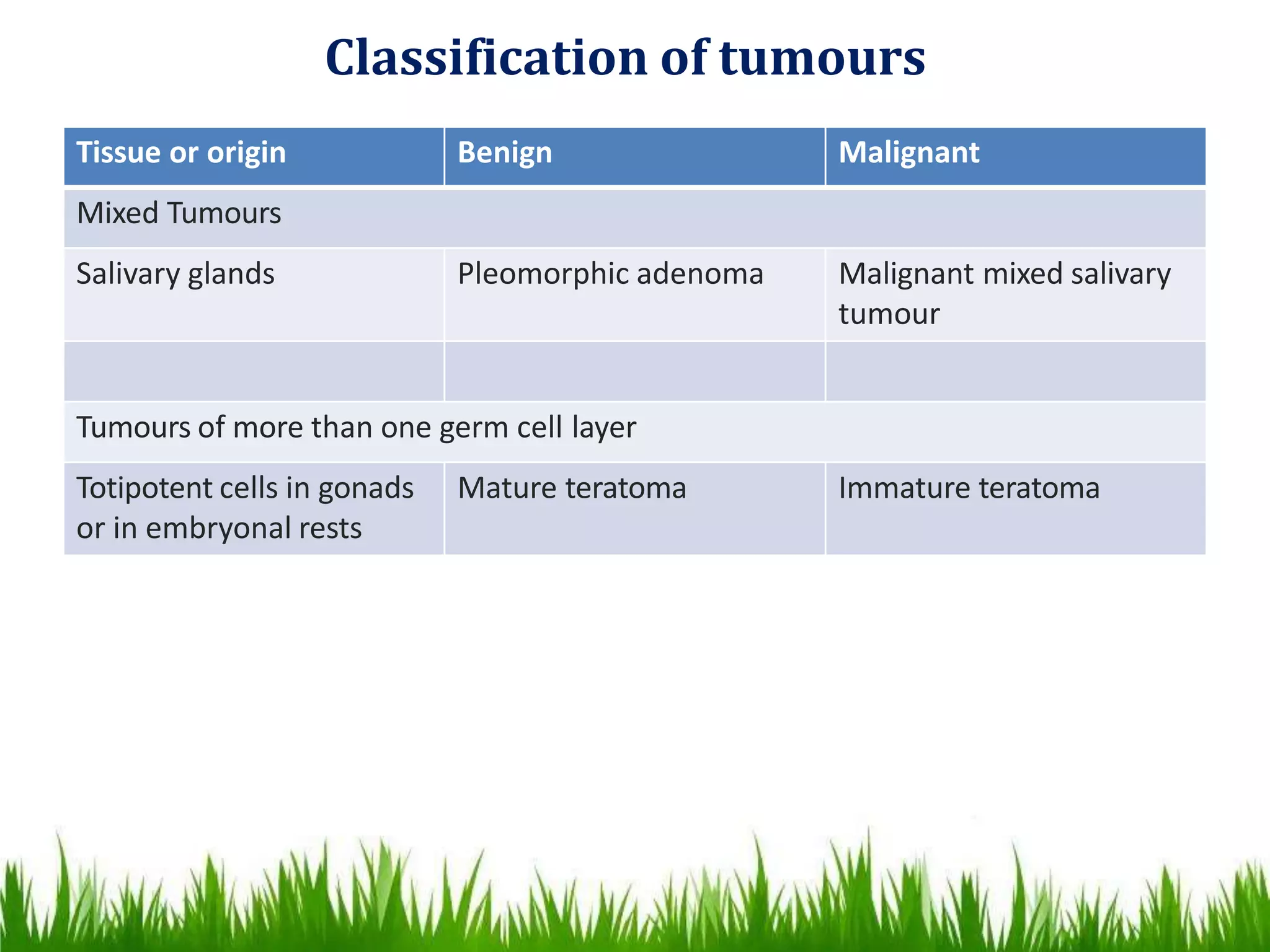 Classification of tumours

| Tissue or origin | Benign | Malignant |
|---|---|---|
| Mixed Tumours | | |
| Salivary glands | Pleomorphic adenoma | Malignant mixed salivary tumour |
| | | |
| Tumours of more than one germ cell layer | | |
| Totipotent cells in gonads or in embryonal rests | Mature teratoma | Immature teratoma |